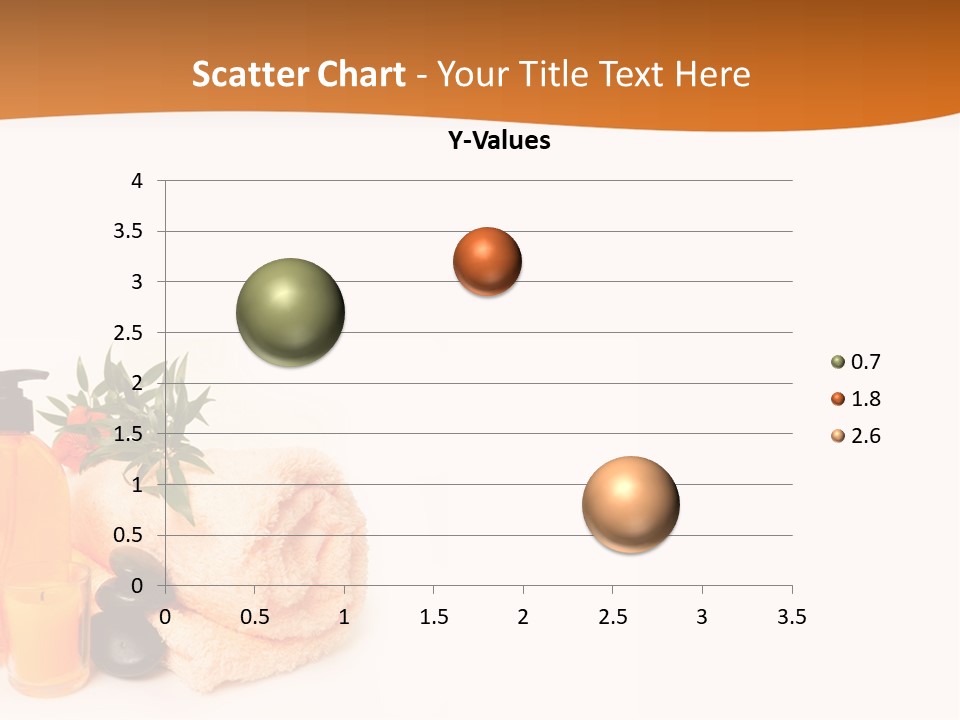 Scatter Chart - Your Title Text Here

Y-Values

4
3.5
3
2.5
2
1.5
1
0.5
0

0 0.5 1 1.5 2 2.5 3 3.5

0.7
1.8
2.6